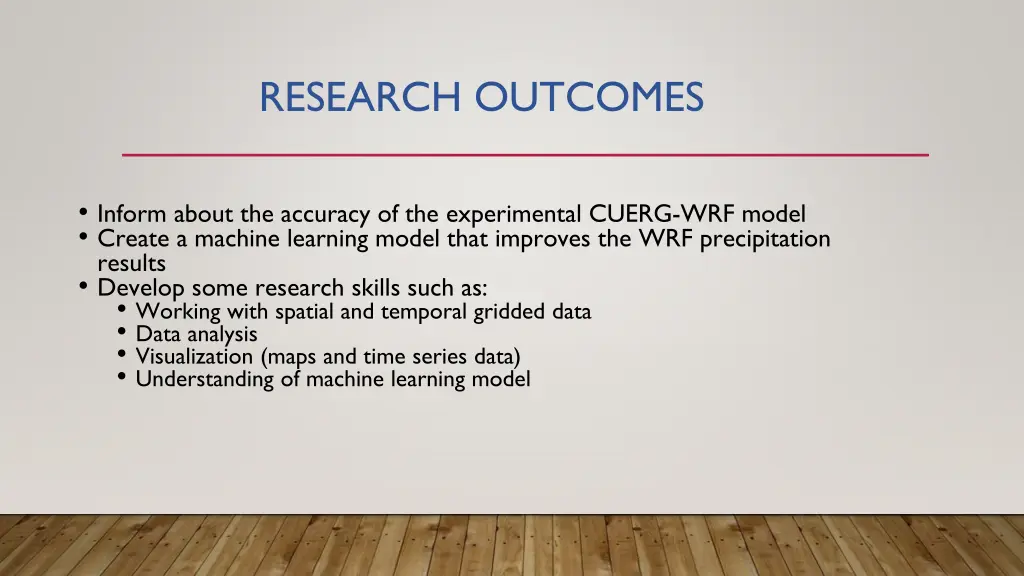 RESEARCH OUTCOMES

• Inform about the accuracy of the experimental CUERG-WRF model
• Create a machine learning model that improves the WRF precipitation results
• Develop some research skills such as:
  • Working with spatial and temporal gridded data
  • Data analysis
  • Visualization (maps and time series data)
  • Understanding of machine learning model